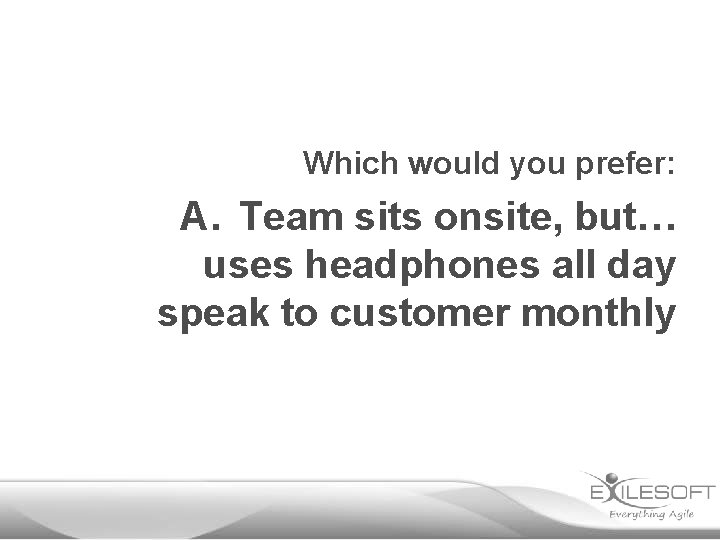 Which would you prefer:

A. Team sits onsite, but…
uses headphones all day
speak to customer monthly

EXILESOFT
Everything Agile